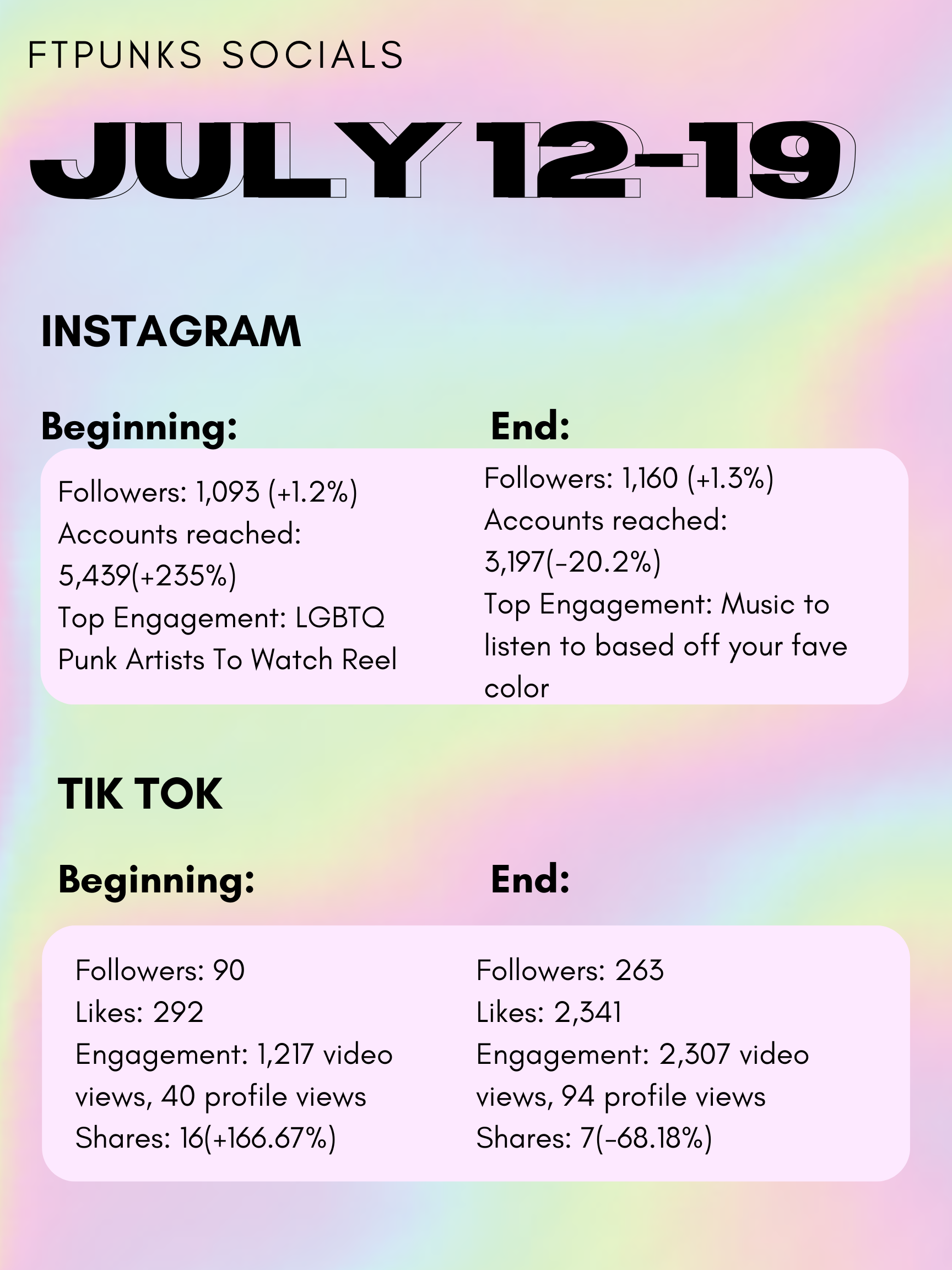 FTPUNKS SOCIALS

JULY 12-19

INSTAGRAM

Beginning:

Followers: 1,093 (+1.2%)
Accounts reached: 5,439(+235%)
Top Engagement: LGBTQ Punk Artists To Watch Reel

End:

Followers: 1,160 (+1.3%)
Accounts reached: 3,197(-20.2%)
Top Engagement: Music to listen to based off your fave color

TIK TOK

Beginning:

Followers: 90
Likes: 292
Engagement: 1,217 video views, 40 profile views
Shares: 16(+166.67%)

End:

Followers: 263
Likes: 2,341
Engagement: 2,307 video views, 94 profile views
Shares: 7(-68.18%)